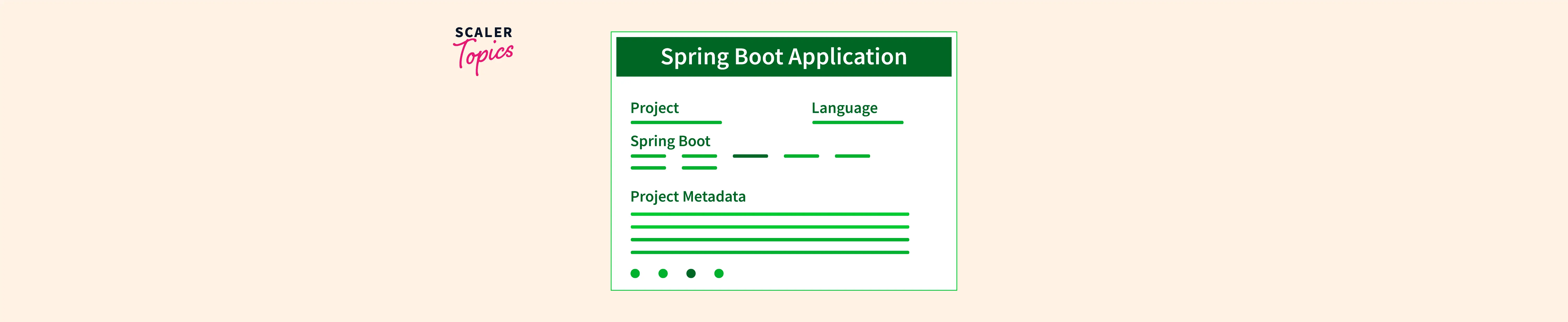 SCALER
Topics

Spring Boot Application

Project

Language

Spring Boot

Project Metadata